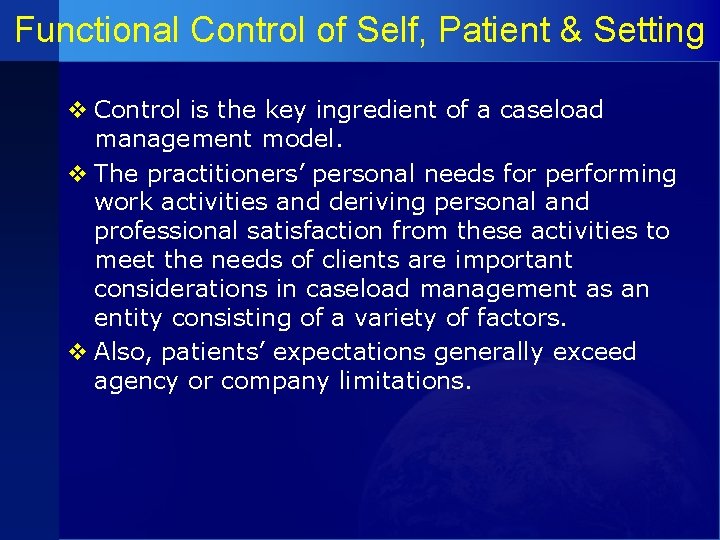 Functional Control of Self, Patient & Setting

❖ Control is the key ingredient of a caseload management model.

❖ The practitioners’ personal needs for performing work activities and deriving personal and professional satisfaction from these activities to meet the needs of clients are important considerations in caseload management as an entity consisting of a variety of factors.

❖ Also, patients’ expectations generally exceed agency or company limitations.